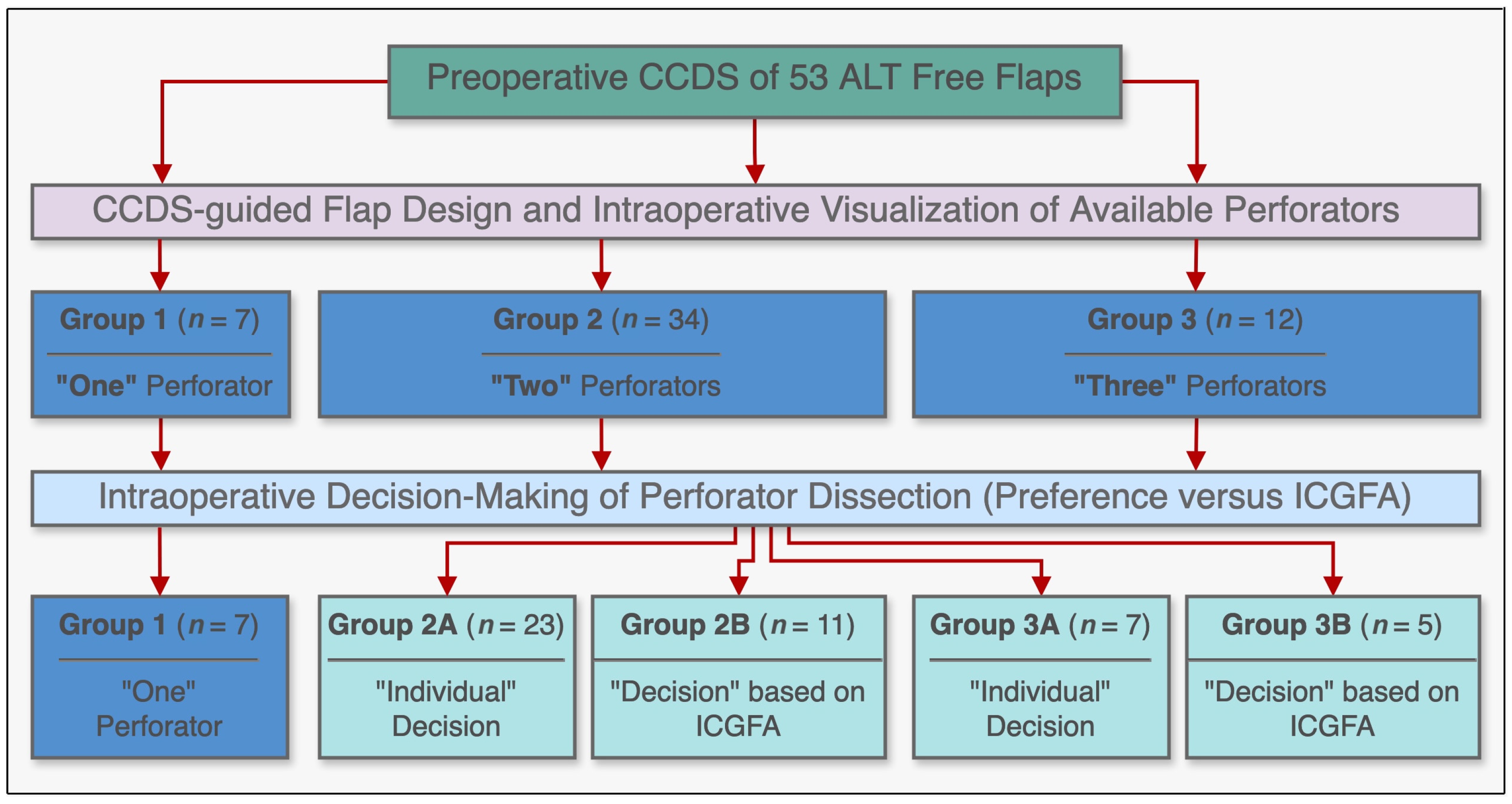 Preoperative CCDS of 53 ALT Free Flaps

CCDS-guided Flap Design and Intraoperative Visualization of Available Perforators

Group 1 ($n = 7$)
"One" Perforator

Group 2 ($n = 34$)
"Two" Perforators

Group 3 ($n = 12$)
"Three" Perforators

Intraoperative Decision-Making of Perforator Dissection (Preference versus ICGFA)

Group 1 ($n = 7$)
"One" Perforator

Group 2A ($n = 23$)
"Individual" Decision

Group 2B ($n = 11$)
"Decision" based on ICGFA

Group 3A ($n = 7$)
"Individual" Decision

Group 3B ($n = 5$)
"Decision" based on ICGFA